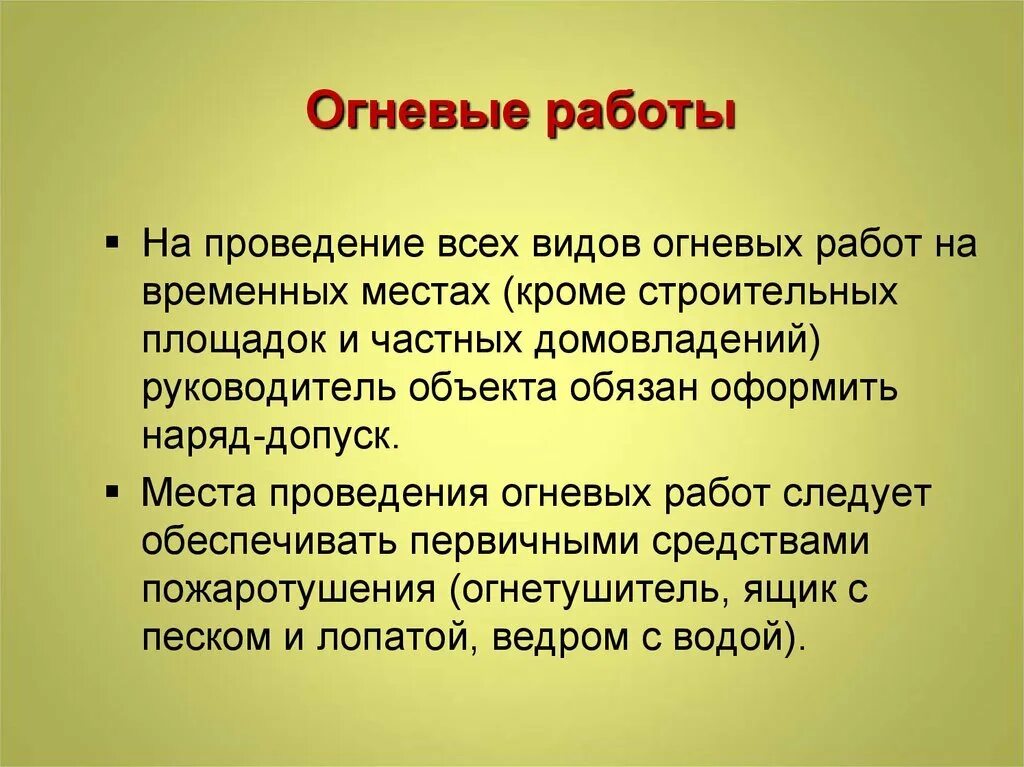 Огневые работы

▪ На проведение всех видов огневых работ на временных местах (кроме строительных площадок и частных домовладений) руководитель объекта обязан оформить наряд-допуск.

▪ Места проведения огневых работ следует обеспечивать первичными средствами пожаротушения (огнетушитель, ящик с песком и лопатой, ведром с водой).